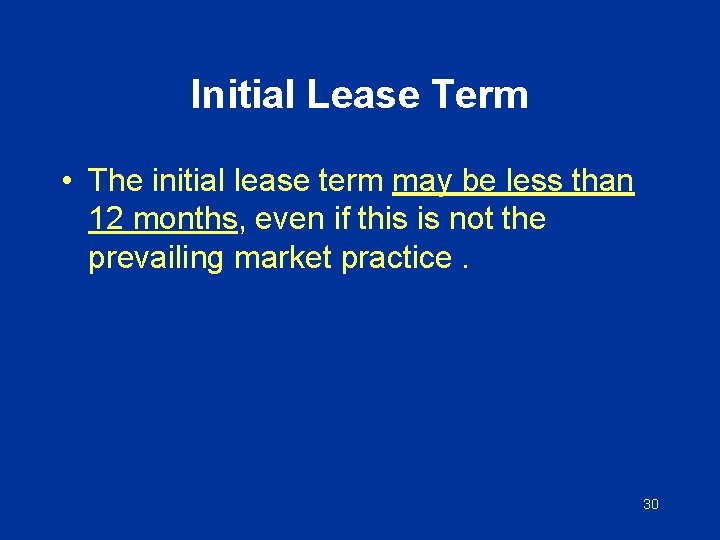 Initial Lease Term

• The initial lease term may be less than 12 months, even if this is not the prevailing market practice .

30